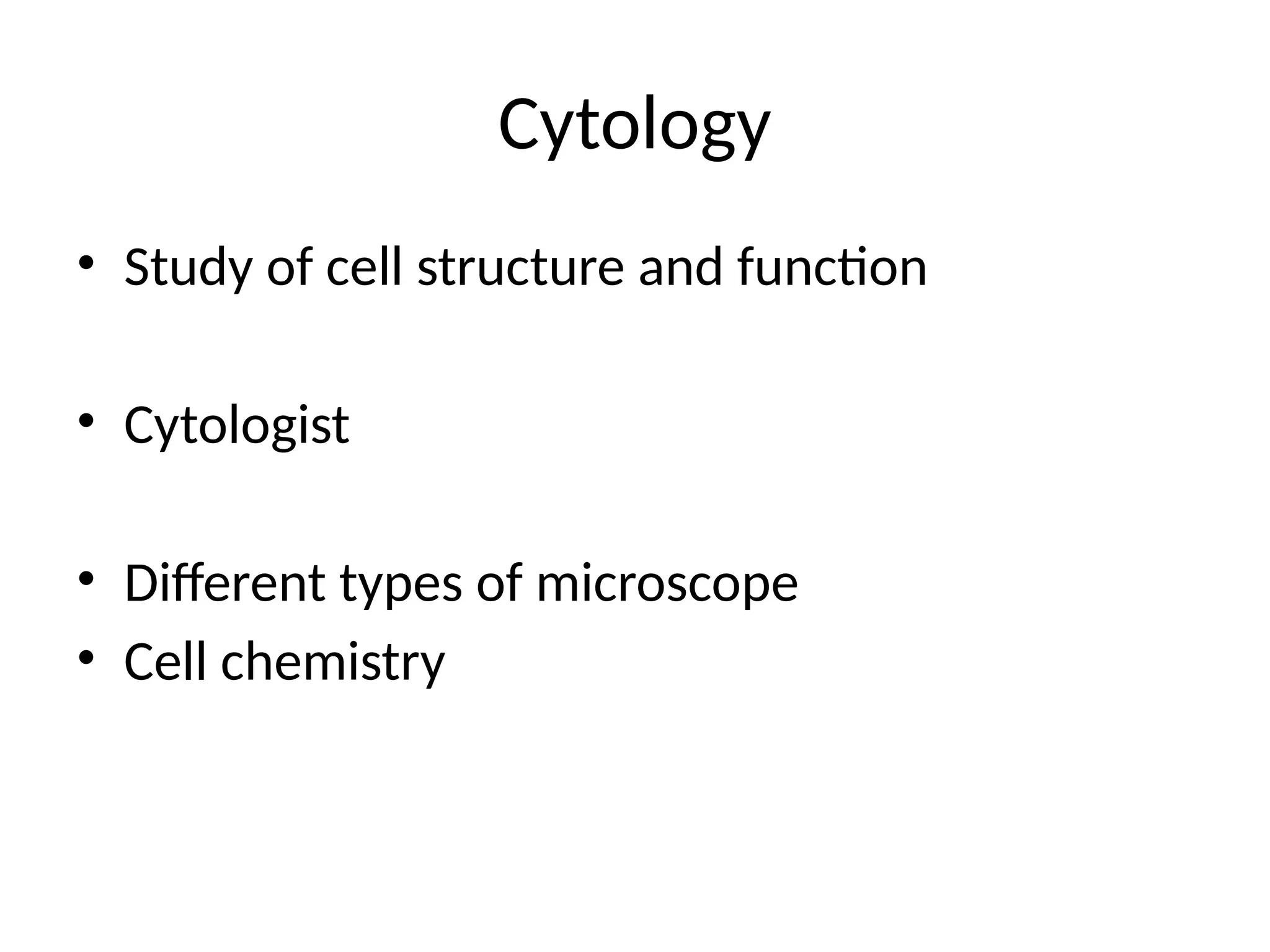 Cytology

• Study of cell structure and function

• Cytologist

• Different types of microscope
• Cell chemistry